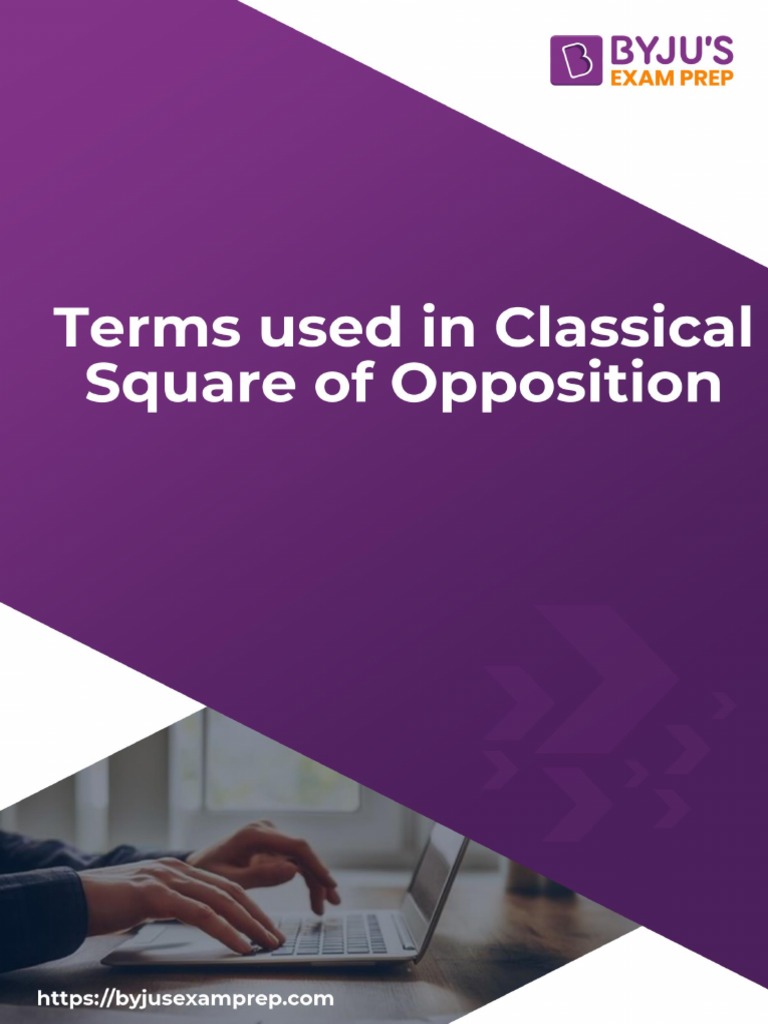 BYJU'S
EXAM PREP

Terms used in Classical Square of Opposition

https://byjusexamprep.com